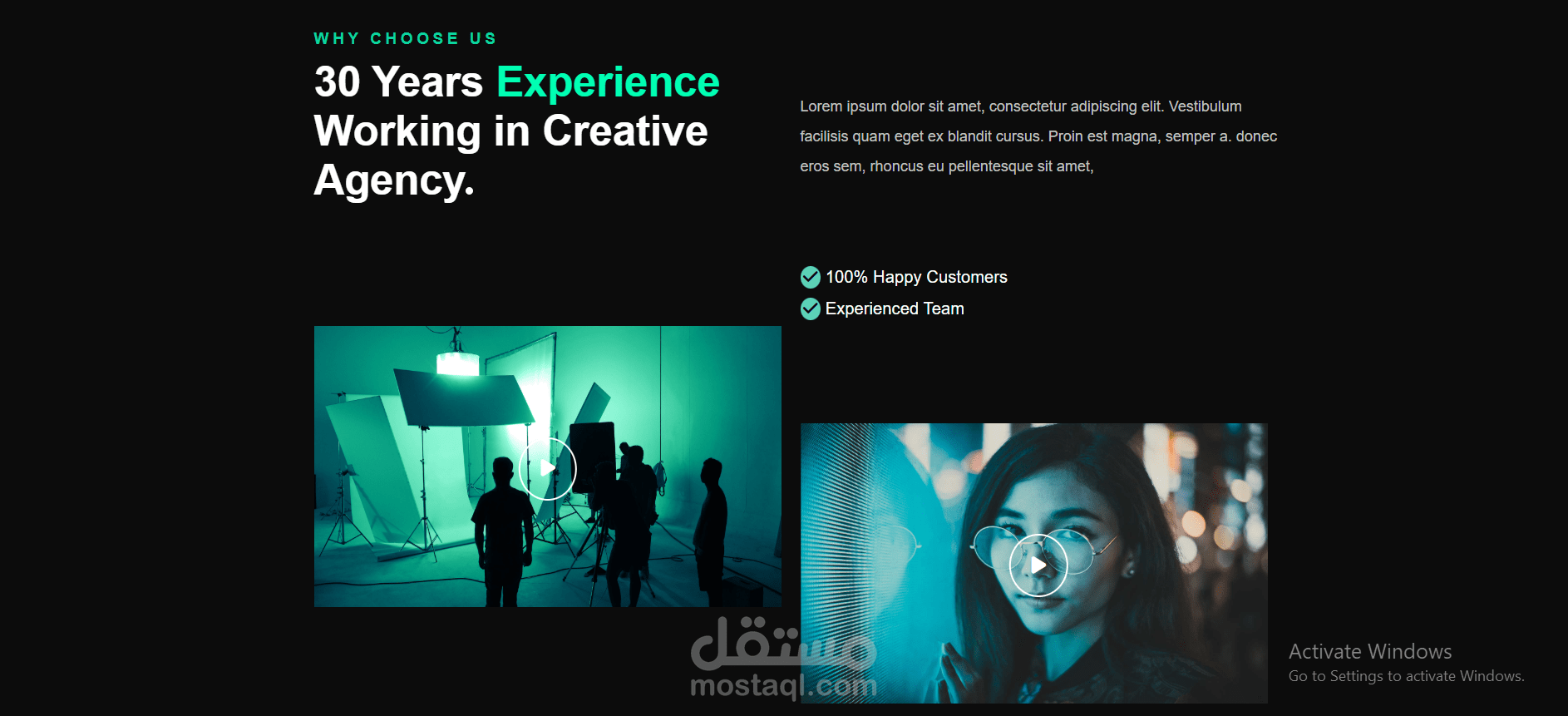 WHY CHOOSE US

30 Years Experience Working in Creative Agency.

Lorem ipsum dolor sit amet, consectetur adipiscing elit. Vestibulum facilisis quam eget ex blandit cursus. Proin est magna, semper a. donec eros sem, rhoncus eu pellentesque sit amet,

100% Happy Customers
Experienced Team

مستقل
mostaql.com

Activate Windows
Go to Settings to activate Windows.